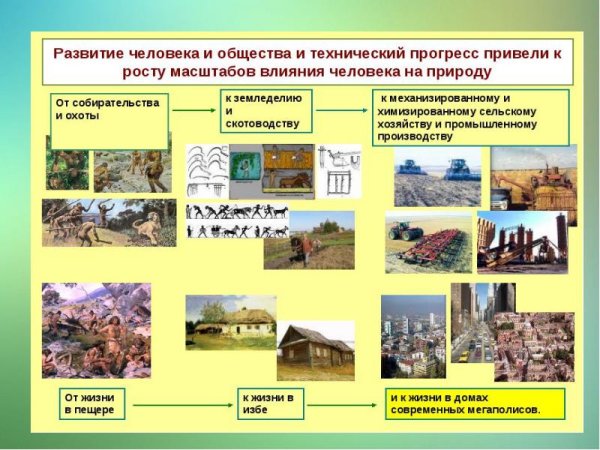 Развитие человека и общества и технический прогресс привели к росту масштабов влияния человека на природу

От собирательства и охоты

к земледелию и скотоводству

к механизированному и химизированному сельскому хозяйству и промышленному производству

От жизни в пещере

к жизни в избе

и к жизни в домах современных мегаполисов.